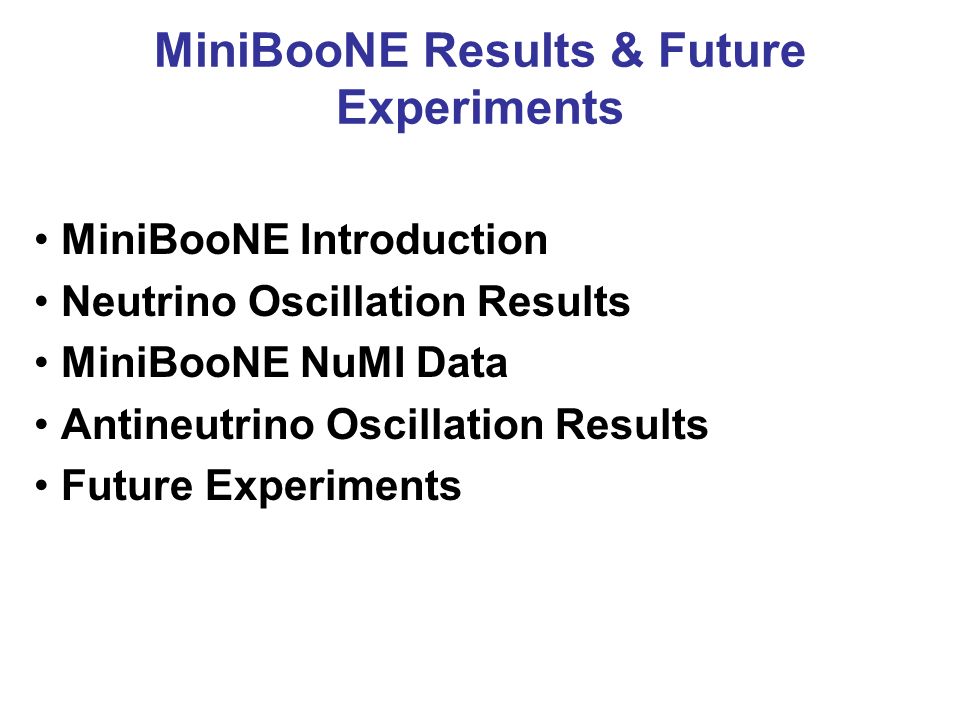 MiniBooNE Results & Future Experiments

• MiniBooNE Introduction
• Neutrino Oscillation Results
• MiniBooNE NuMI Data
• Antineutrino Oscillation Results
• Future Experiments